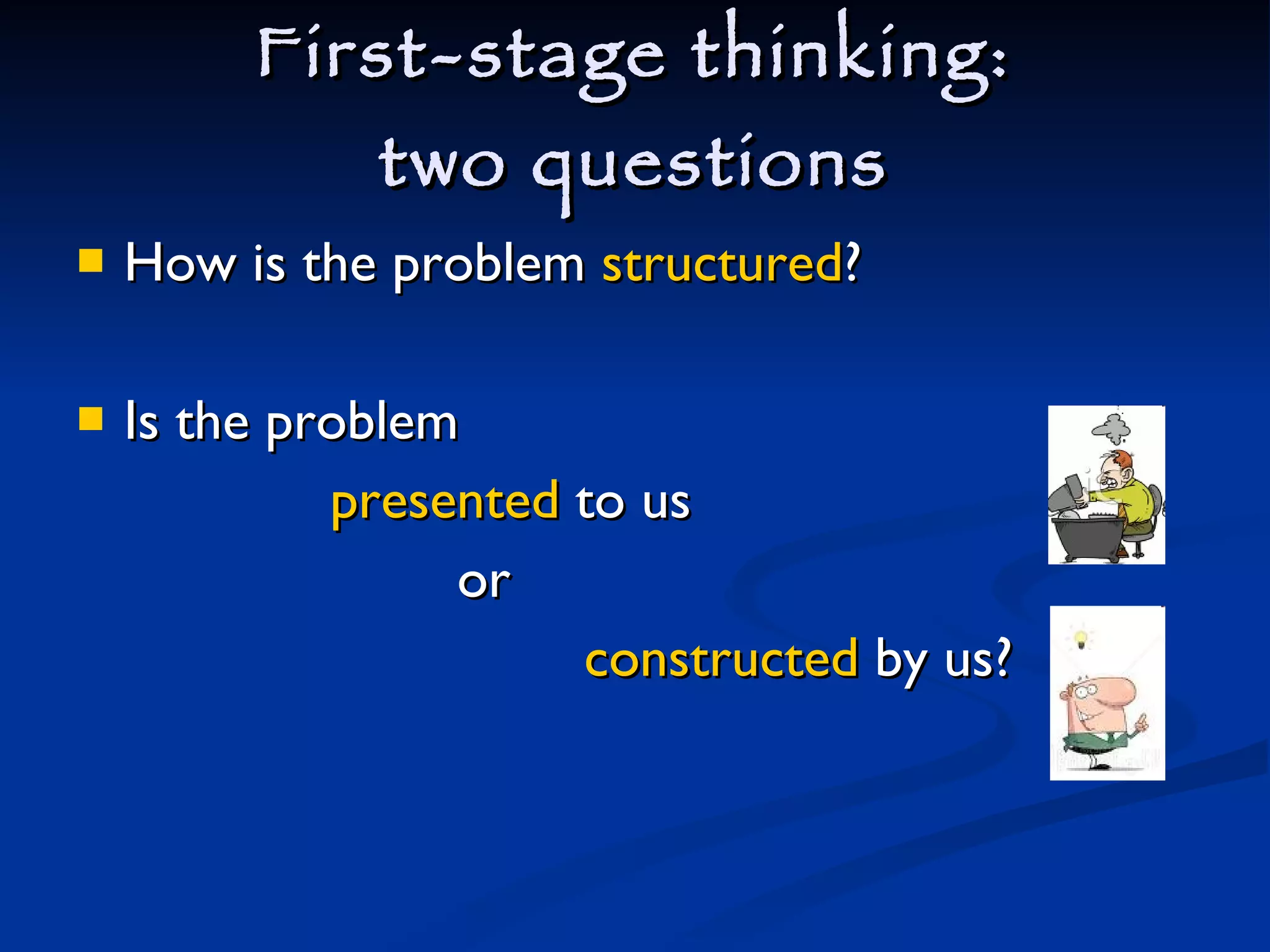 First-stage thinking: two questions

How is the problem structured?

Is the problem

presented to us

or

constructed by us?